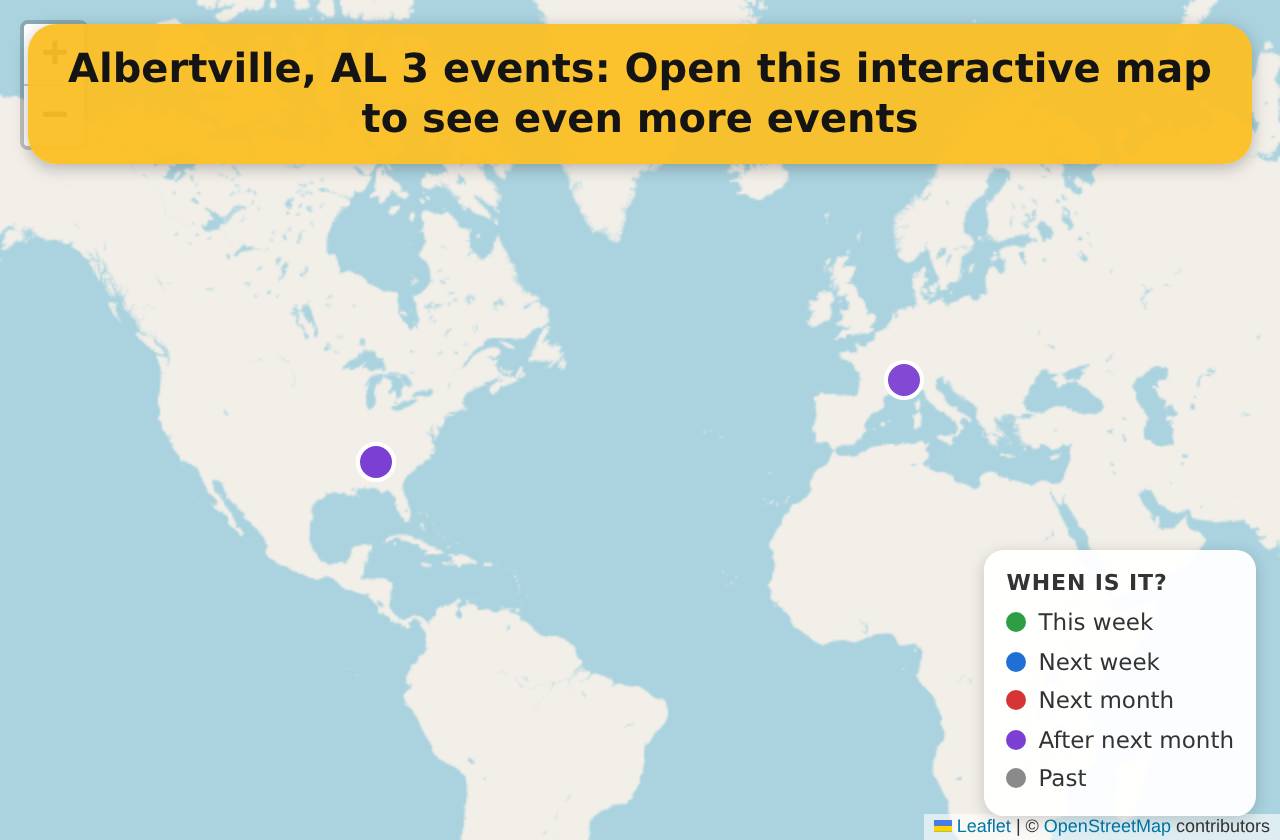 +
−
Albertville, AL 3 events: Open this interactive map to see even more events

WHEN IS IT?
This week
Next week
Next month
After next month
Past

Leaflet | © OpenStreetMap contributors